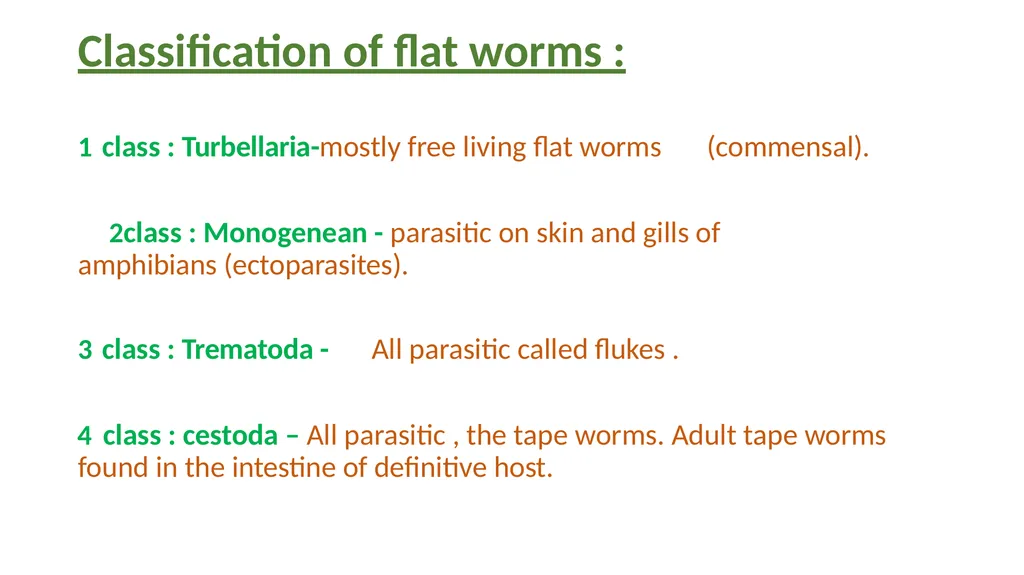 Classification of flat worms :

1 class : Turbellaria-mostly free living flat worms (commensal).

2class : Monogenean - parasitic on skin and gills of amphibians (ectoparasites).

3 class : Trematoda - All parasitic called flukes .

4 class : cestoda – All parasitic , the tape worms. Adult tape worms found in the intestine of definitive host.